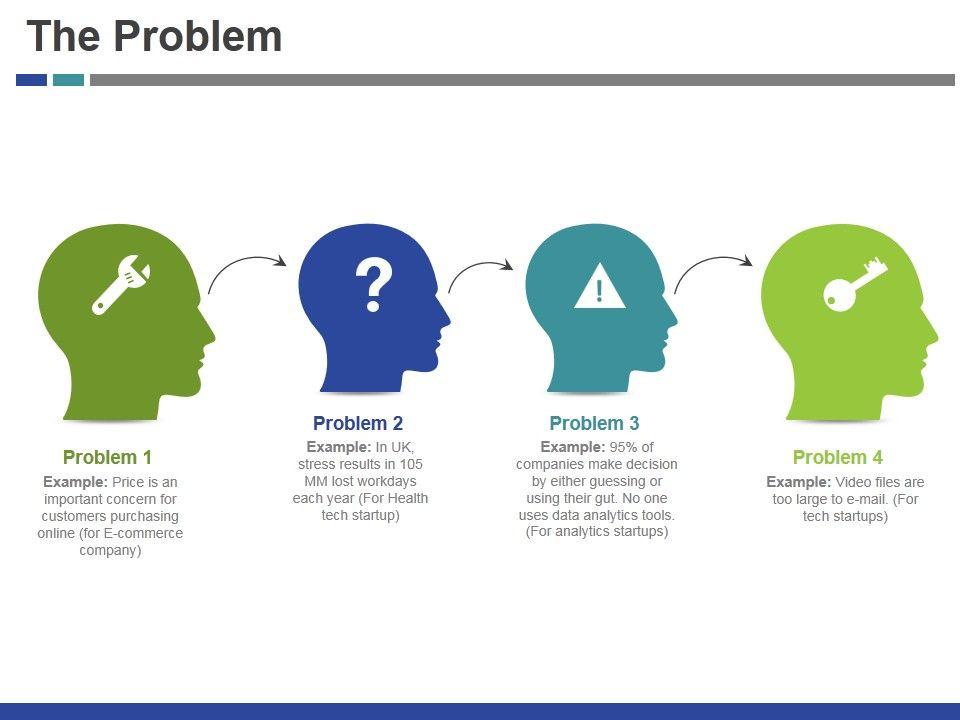 The Problem

?

!

Problem 1

Example: Price is an important concern for customers purchasing online (for E-commerce company)

Problem 2

Example: In UK, stress results in 105 MM lost workdays each year (For Health tech startup)

Problem 3

Example: 95% of companies make decision by either guessing or using their gut. No one uses data analytics tools. (For analytics startups)

Problem 4

Example: Video files are too large to e-mail. (For tech startups)